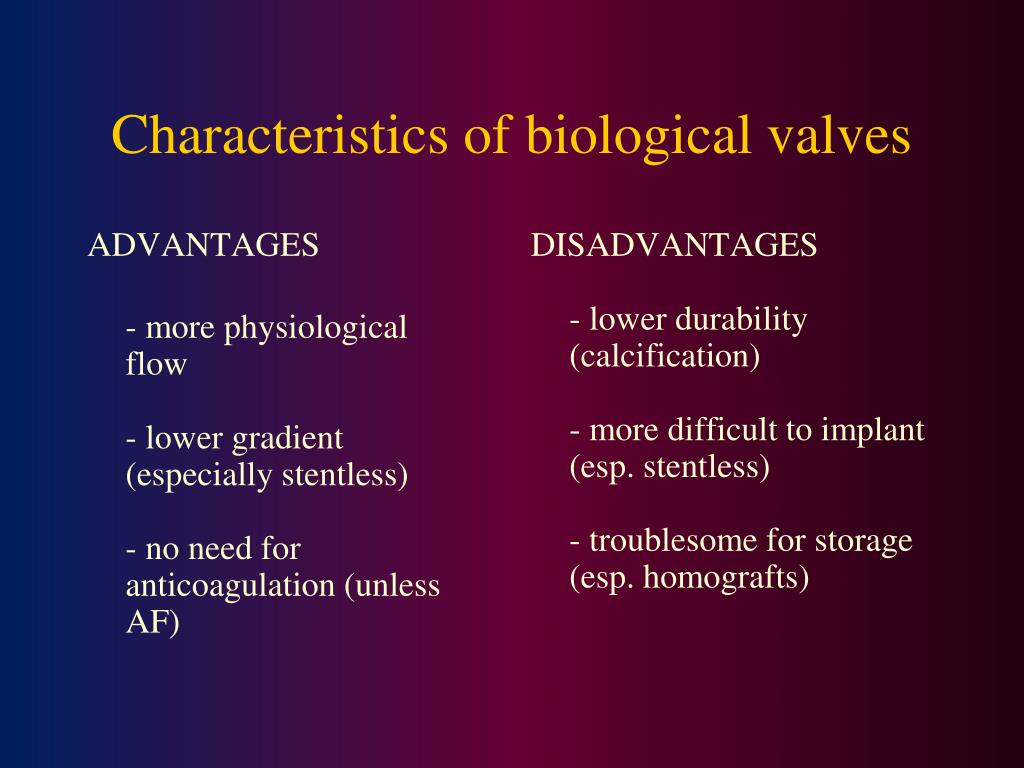 Characteristics of biological valves

ADVANTAGES

- more physiological flow

- lower gradient (especially stentless)

- no need for anticoagulation (unless AF)

DISADVANTAGES

- lower durability (calcification)

- more difficult to implant (esp. stentless)

- troublesome for storage (esp. homografts)